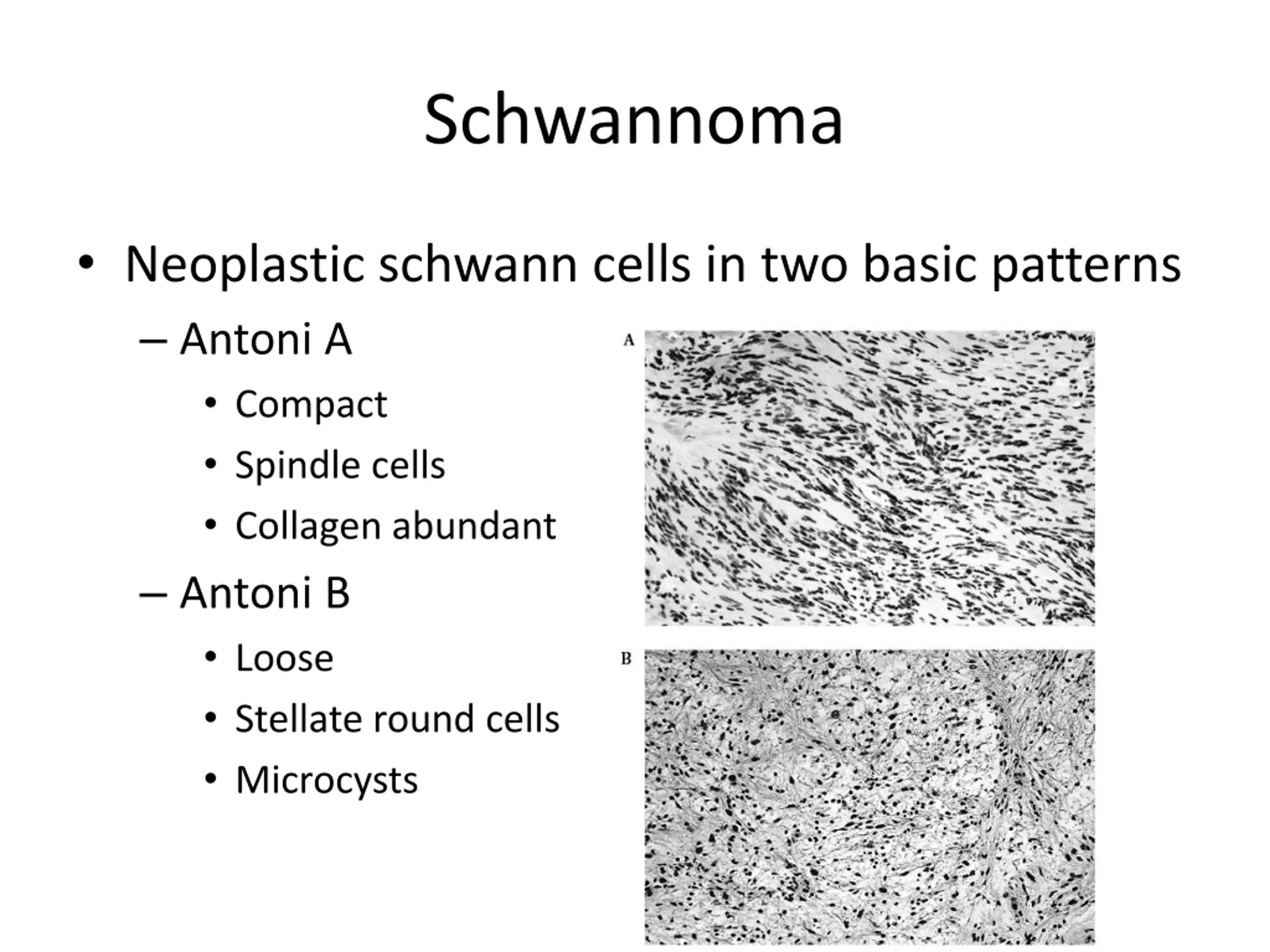 Schwannoma

• Neoplastic schwann cells in two basic patterns

– Antoni A

• Compact

• Spindle cells

• Collagen abundant

– Antoni B

• Loose

• Stellate round cells

• Microcysts

A

B